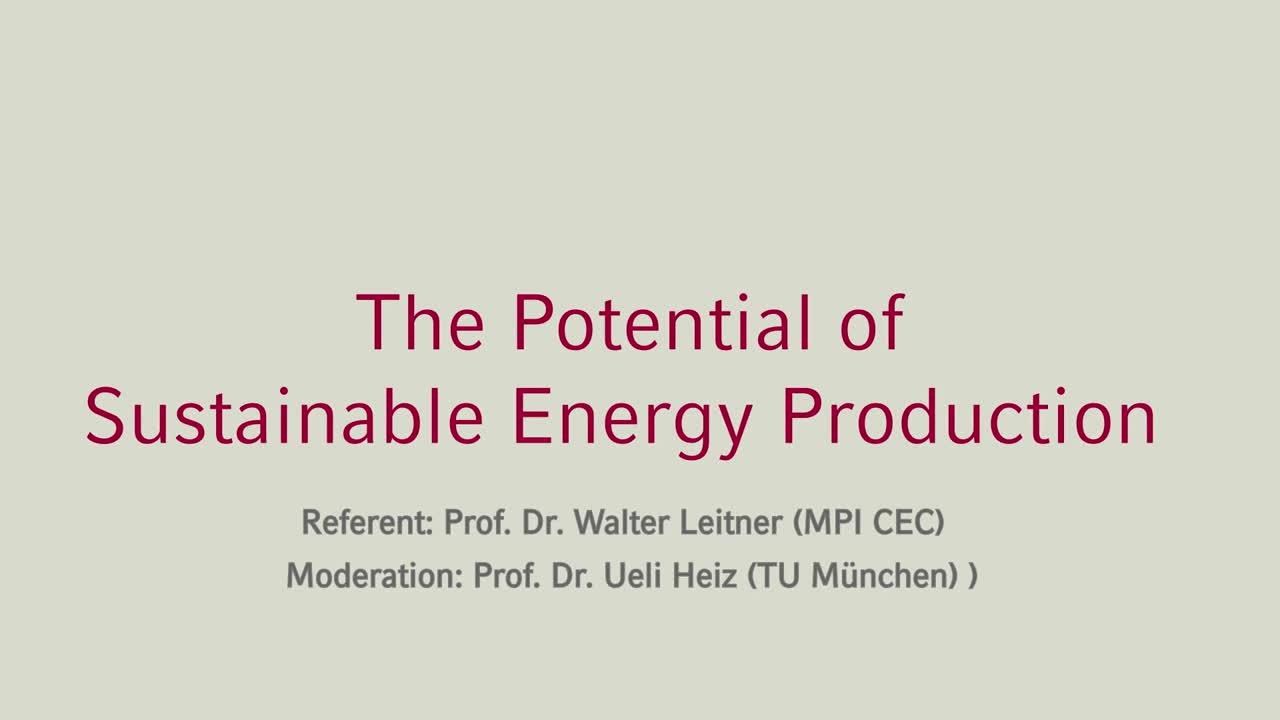 The Potential of
Sustainable Energy Production

Referent: Prof. Dr. Walter Leitner (MPI CEC)
Moderation: Prof. Dr. Ueli Heiz (TU München) )